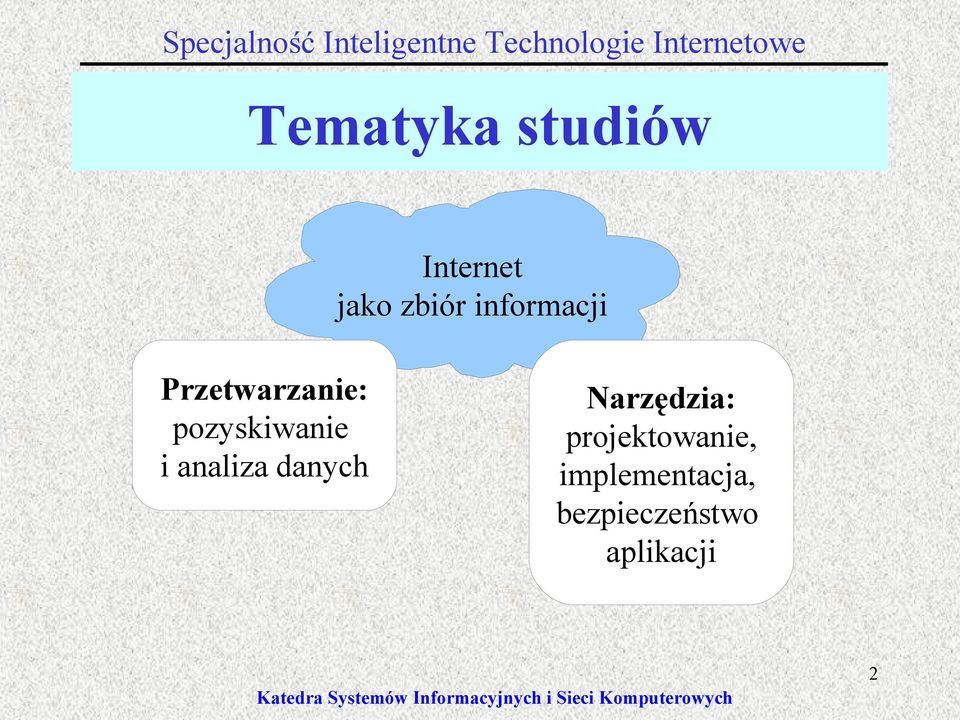 Specjalność Inteligentne Technologie Internetowe

Tematyka studiów

Internet
jako zbiór informacji

Przetwarzanie:
pozyskiwanie
i analiza danych

Narzędzia:
projektowanie,
implementacja,
bezpieczeństwo
aplikacji

2

Katedra Systemów Informacyjnych i Sieci Komputerowych